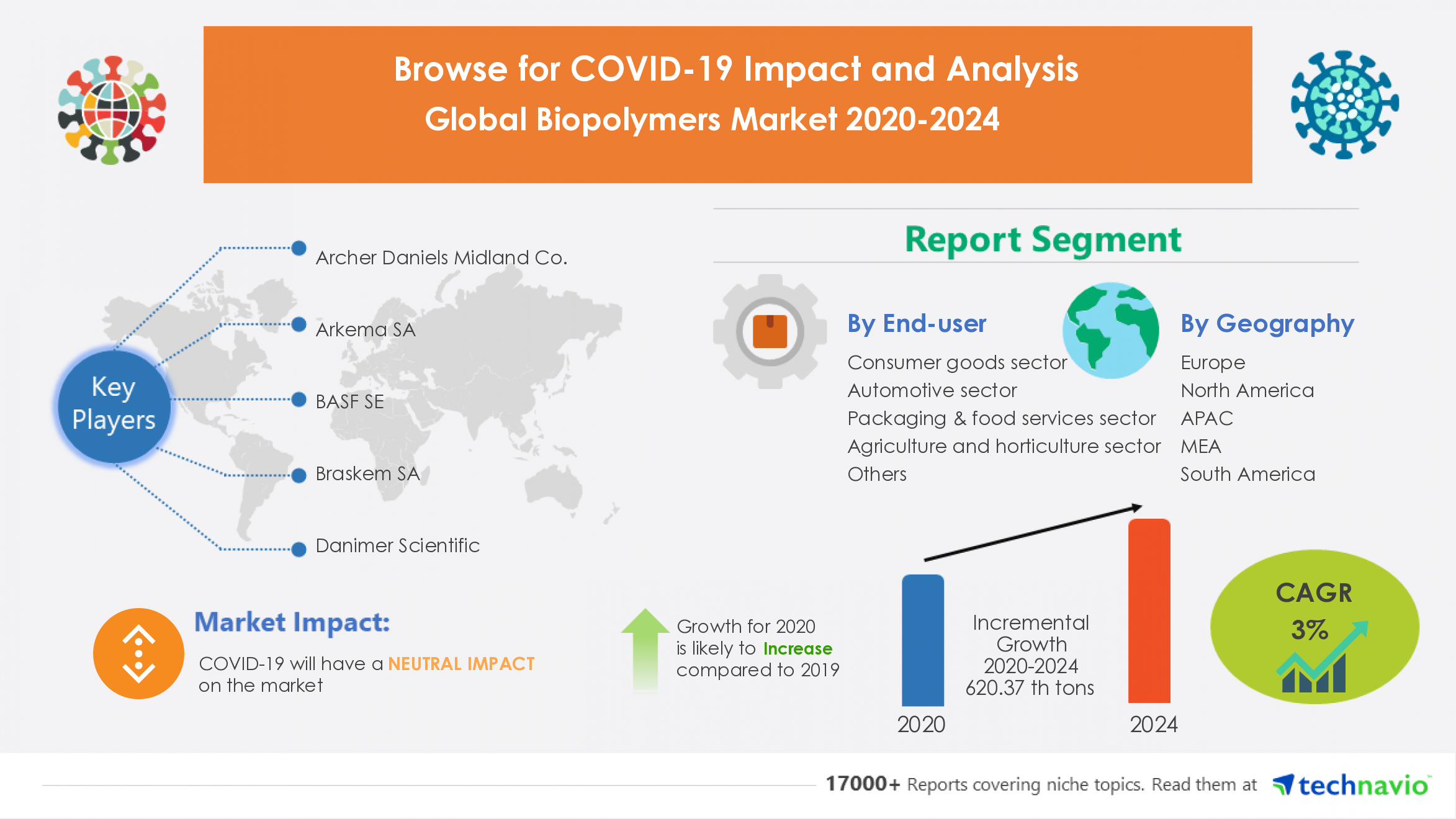 Browse for COVID-19 Impact and Analysis
Global Biopolymers Market 2020-2024

Key Players

Archer Daniels Midland Co.
Arkema SA
BASF SE
Braskem SA
Danimer Scientific

Report Segment

By End-user
Consumer goods sector
Automotive sector
Packaging & food services sector
Agriculture and horticulture sector
Others

By Geography
Europe
North America
APAC
MEA
South America

Market Impact:
COVID-19 will have a NEUTRAL IMPACT on the market

Growth for 2020 is likely to Increase compared to 2019

Incremental Growth 2020-2024 620.37 th tons

2020
2024

CAGR 3%

17000+ Reports covering niche topics. Read them at technavio